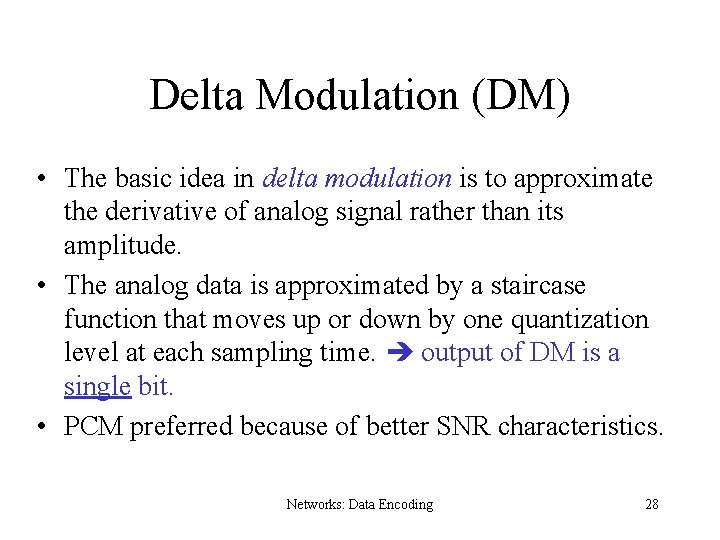 Delta Modulation (DM)

• The basic idea in delta modulation is to approximate the derivative of analog signal rather than its amplitude.

• The analog data is approximated by a staircase function that moves up or down by one quantization level at each sampling time. ➔ output of DM is a single bit.

• PCM preferred because of better SNR characteristics.

Networks: Data Encoding

28